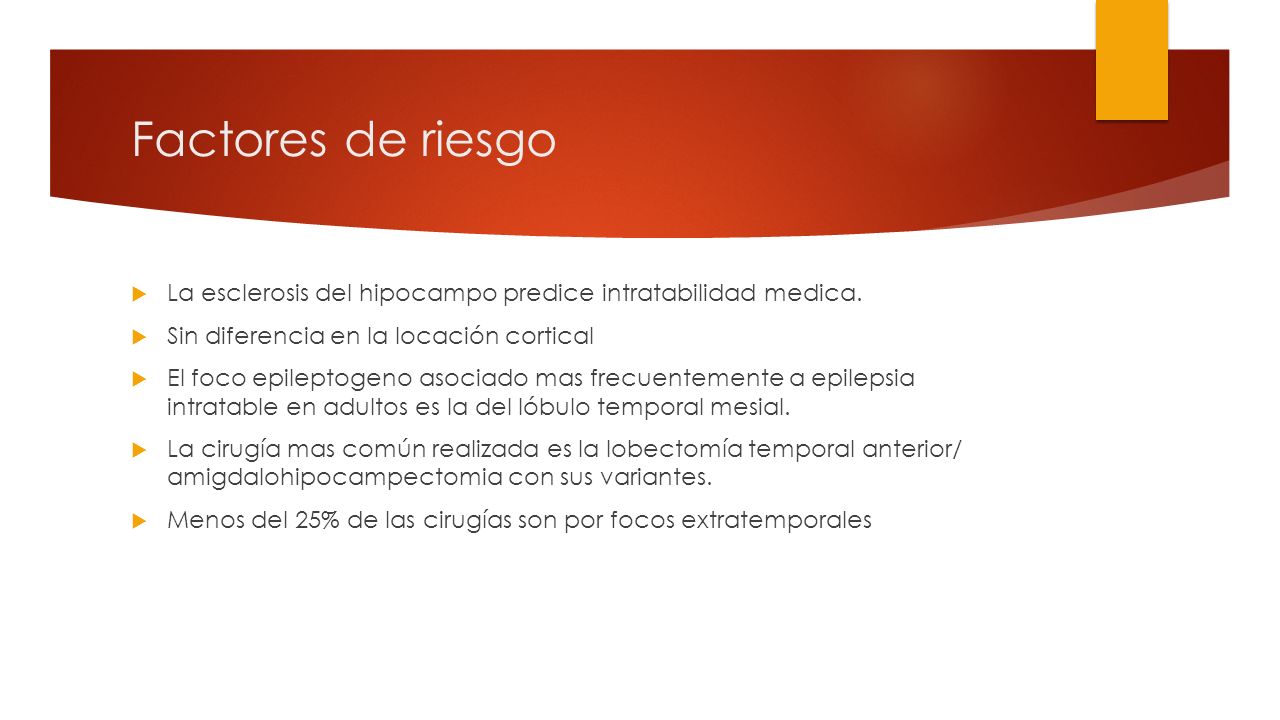 Factores de riesgo

La esclerosis del hipocampo predice intratabilidad medica.

Sin diferencia en la locación cortical

El foco epileptogeno asociado mas frecuentemente a epilepsia intratable en adultos es la del lóbulo temporal mesial.

La cirugía mas común realizada es la lobectomía temporal anterior/ amigdalohipocampectomia con sus variantes.

Menos del 25% de las cirugías son por focos extratemporales